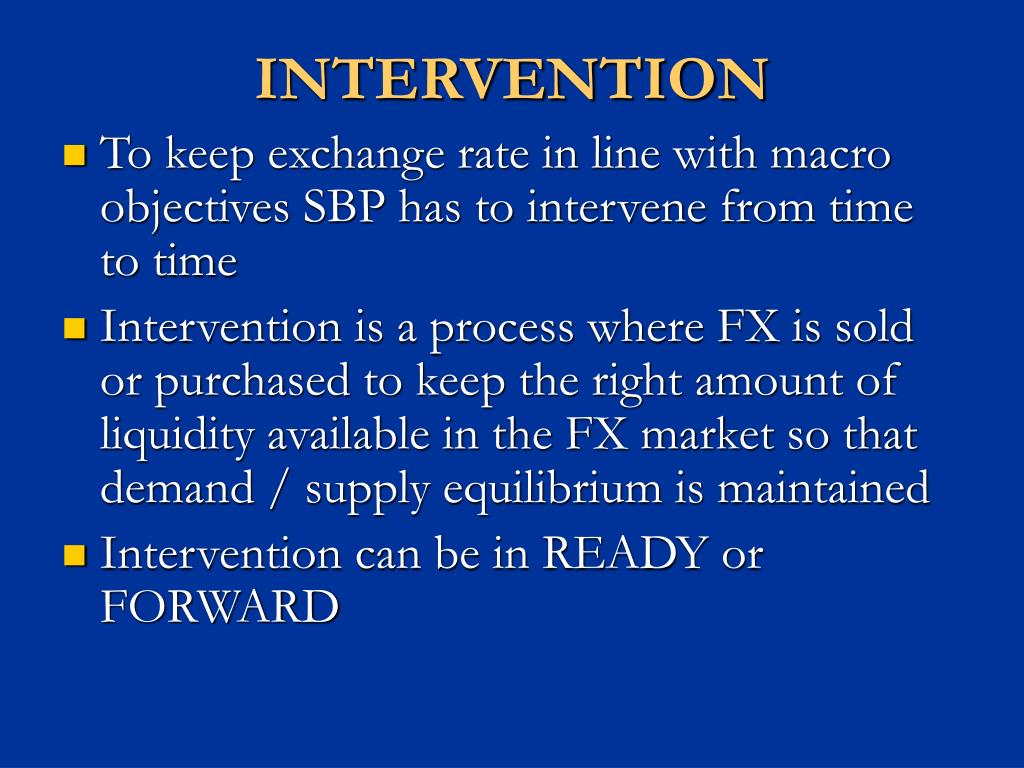 INTERVENTION

- To keep exchange rate in line with macro objectives SBP has to intervene from time to time
- Intervention is a process where FX is sold or purchased to keep the right amount of liquidity available in the FX market so that demand / supply equilibrium is maintained
- Intervention can be in READY or FORWARD